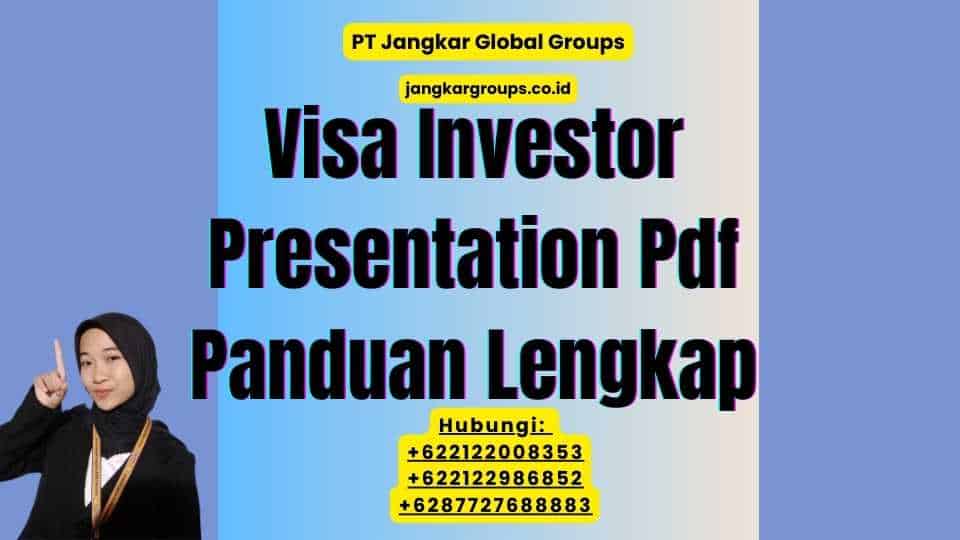 PT Jangkar Global Groups

jangkargroups.co.id

Visa Investor Presentation Pdf Panduan Lengkap

Hubungi:
+622122008353
+622122986852
+6287727688883